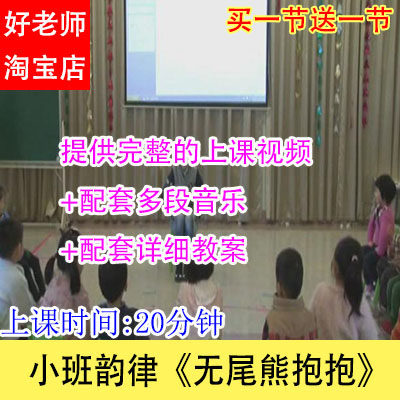 好老师
淘宝店

买一节送一节

提供完整的上课视频
+配套多段音乐
+配套详细教案

上课时间:20分钟

小班韵律《无尾熊抱抱》